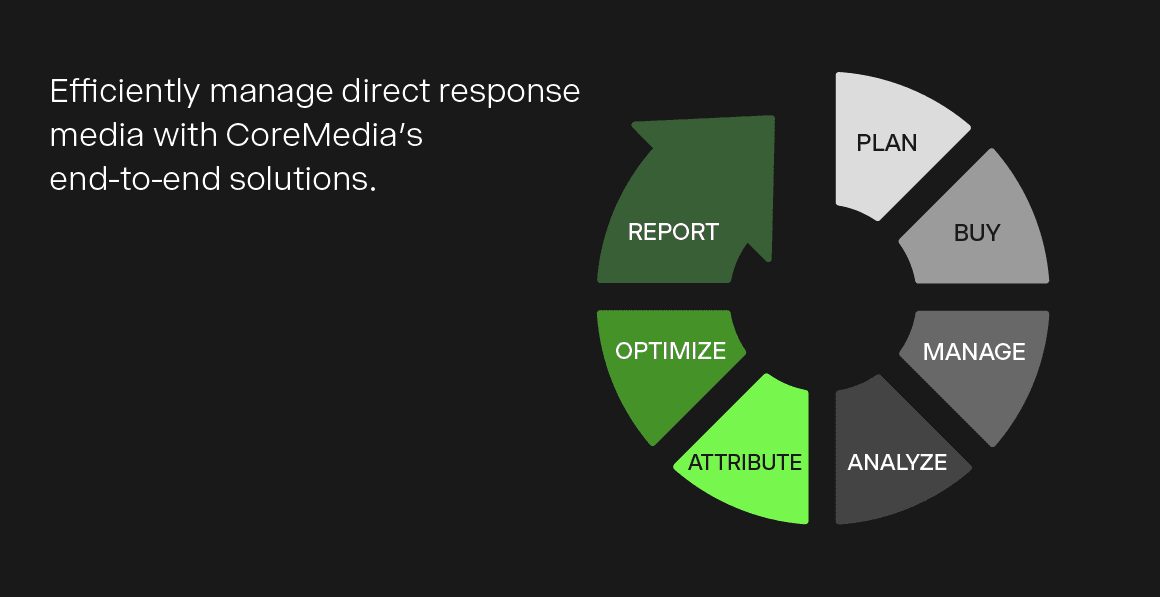 Efficiently manage direct response media with CoreMedia's end-to-end solutions.

PLAN

BUY

MANAGE

ANALYZE

ATTRIBUTE

OPTIMIZE

REPORT